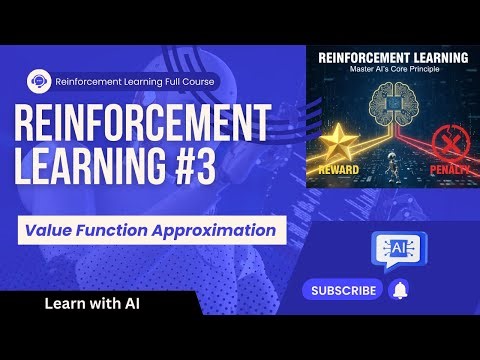 Reinforcement Learning Full Course

REINFORCEMENT LEARNING #3

Value Function Approximation

Learn with AI

REINFORCEMENT LEARNING
Master AI's Core Principle

REWARD

PENALTY

AI

SUBSCRIBE